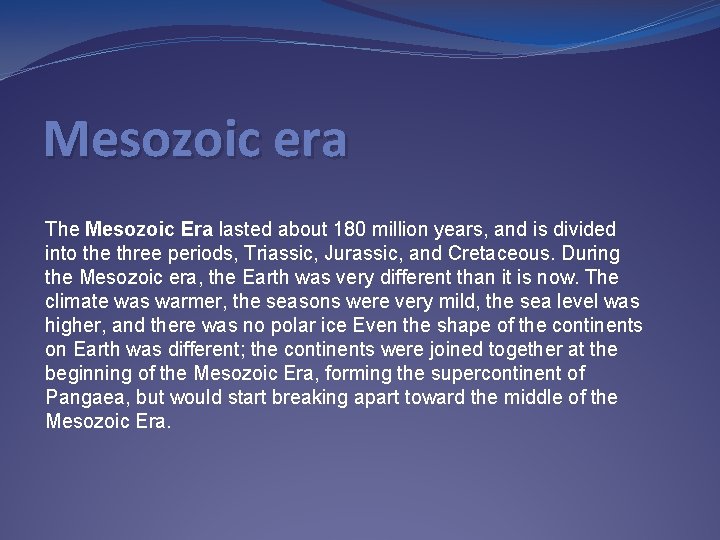 Mesozoic era

The Mesozoic Era lasted about 180 million years, and is divided into the three periods, Triassic, Jurassic, and Cretaceous. During the Mesozoic era, the Earth was very different than it is now. The climate was warmer, the seasons were very mild, the sea level was higher, and there was no polar ice Even the shape of the continents on Earth was different; the continents were joined together at the beginning of the Mesozoic Era, forming the supercontinent of Pangaea, but would start breaking apart toward the middle of the Mesozoic Era.